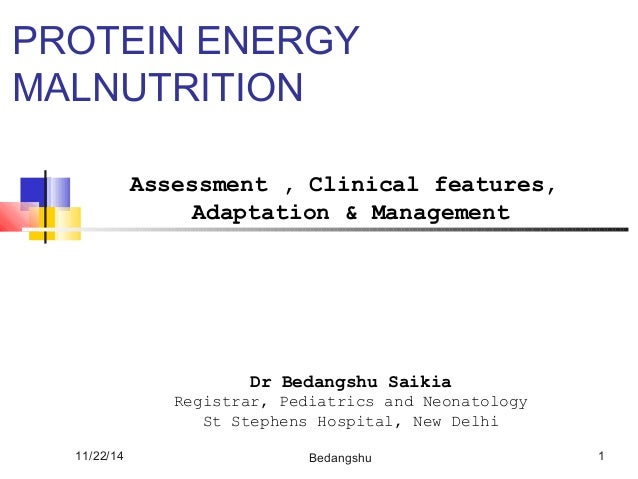 PROTEIN ENERGY MALNUTRITION

Assessment , Clinical features, Adaptation & Management

Dr Bedangshu Saikia
Registrar, Pediatrics and Neonatology
St Stephens Hospital, New Delhi

11/22/14
Bedangshu
1